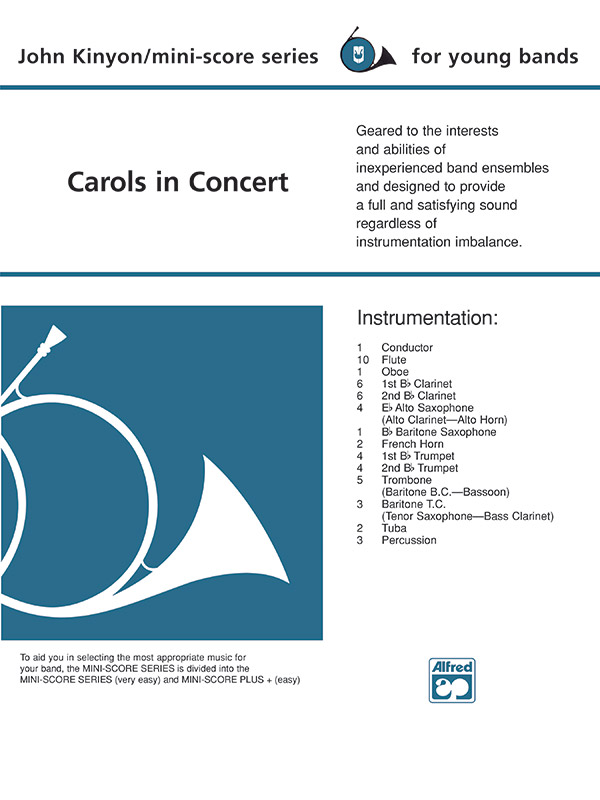 John Kinyon/mini-score series for young bands

Carols in Concert

Geared to the interests and abilities of inexperienced band ensembles and designed to provide a full and satisfying sound regardless of instrumentation imbalance.

Instrumentation:

1 Conductor
10 Flute
1 Oboe
6 1st B♭ Clarinet
6 2nd B♭ Clarinet
4 E♭ Alto Saxophone (Alto Clarinet—Alto Horn)
1 B♭ Baritone Saxophone
2 French Horn
4 1st B♭ Trumpet
4 2nd B♭ Trumpet
5 Trombone (Baritone B.C.—Bassoon)
3 Baritone T.C. (Tenor Saxophone—Bass Clarinet)
2 Tuba
3 Percussion

To aid you in selecting the most appropriate music for your band, the MINI-SCORE SERIES is divided into the MINI-SCORE SERIES (very easy) and MINI-SCORE PLUS + (easy)

Alfred